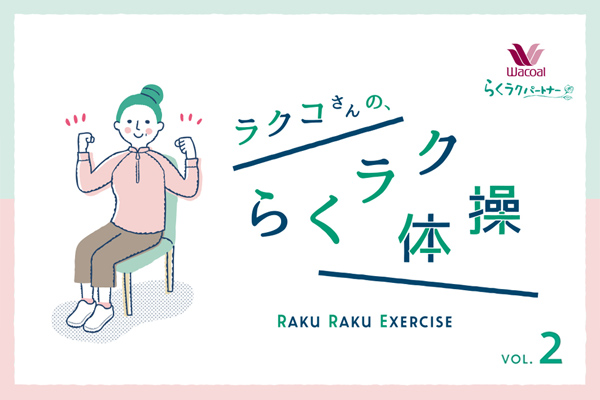 Wacoal
らくラクパートナー

ラクコさんの、
らくラク体操

RAKU RAKU EXERCISE

VOL. 2